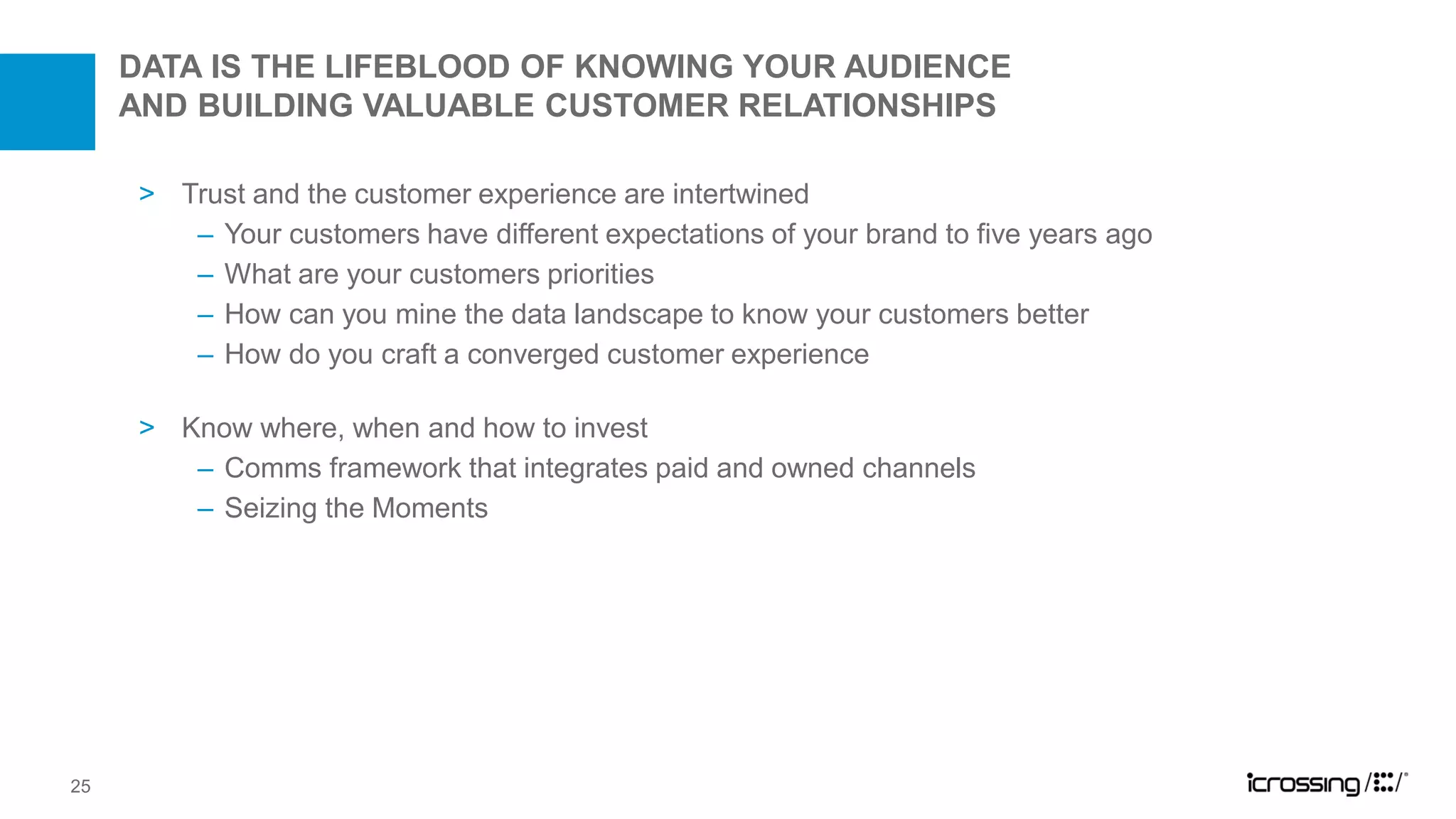 DATA IS THE LIFEBLOOD OF KNOWING YOUR AUDIENCE AND BUILDING VALUABLE CUSTOMER RELATIONSHIPS

> Trust and the customer experience are intertwined
– Your customers have different expectations of your brand to five years ago
– What are your customers priorities
– How can you mine the data landscape to know your customers better
– How do you craft a converged customer experience

> Know where, when and how to invest
– Comms framework that integrates paid and owned channels
– Seizing the Moments

25

icrossing